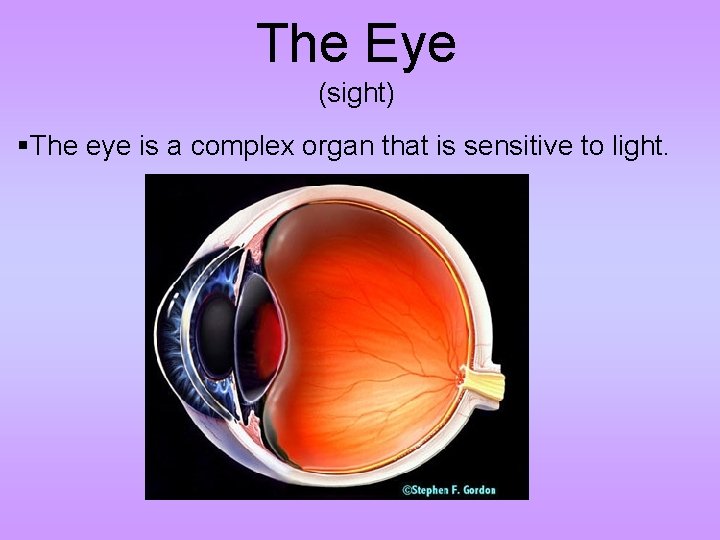 The Eye
(sight)

▪The eye is a complex organ that is sensitive to light.

©Stephen F. Gordon